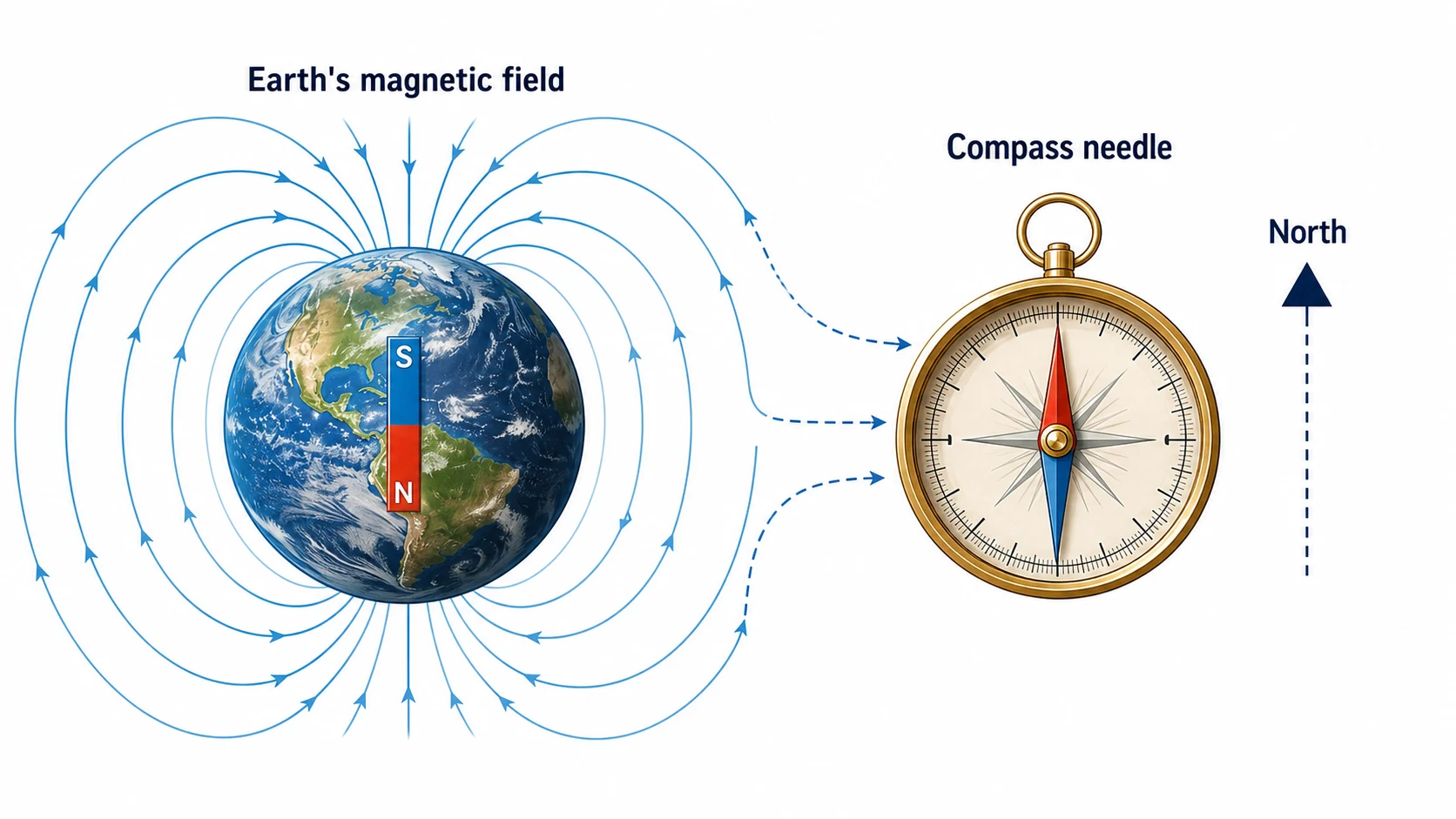 Earth's magnetic field

S

N

Compass needle

North